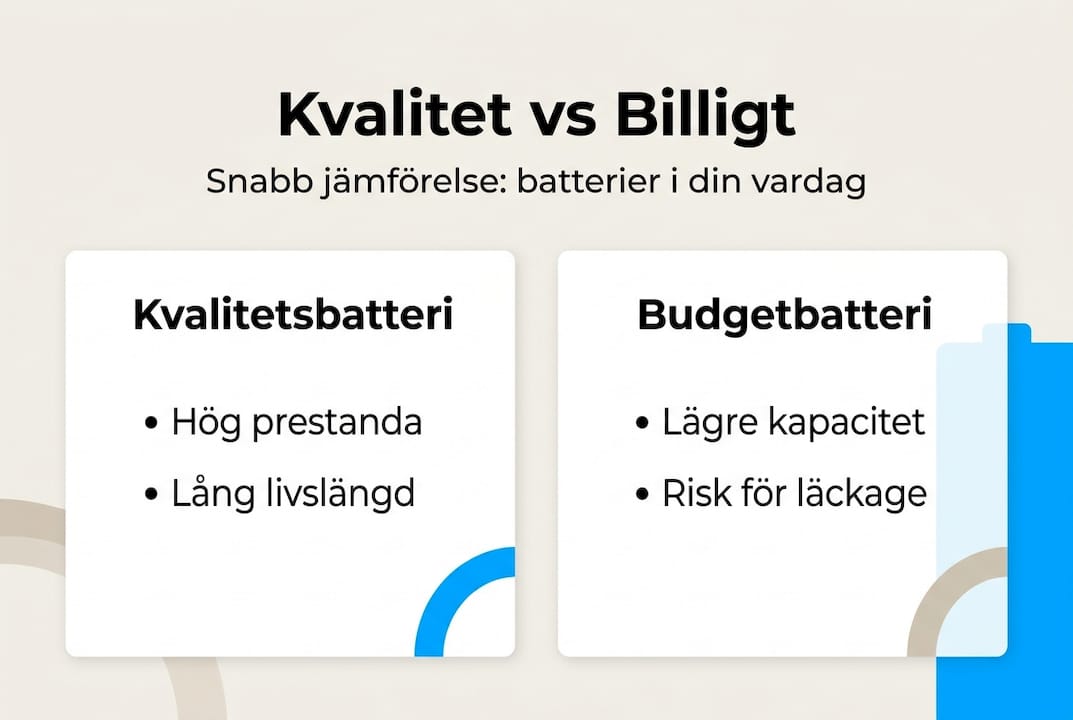 Kvalitet vs Billigt

Snabb jämförelse: batterier i din vardag

Kvalitetsbatteri

• Hög prestanda
• Lång livslängd

Budgetbatteri

• Lägre kapacitet
• Risk för läckage